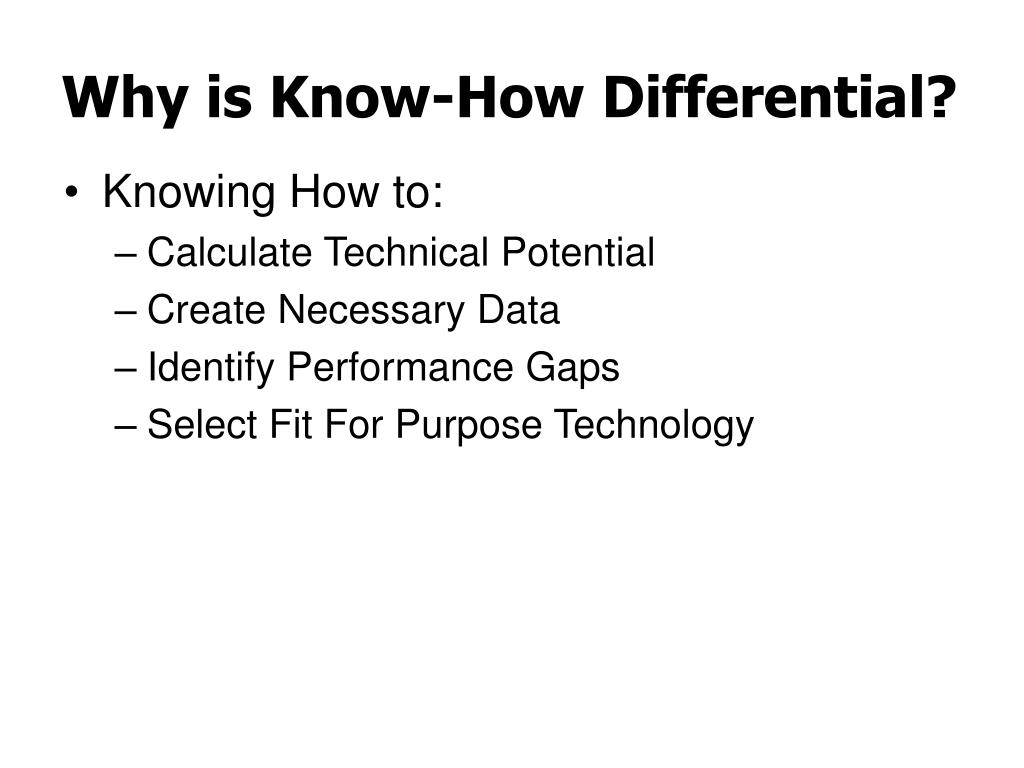 Why is Know-How Differential?

• Knowing How to:
– Calculate Technical Potential
– Create Necessary Data
– Identify Performance Gaps
– Select Fit For Purpose Technology